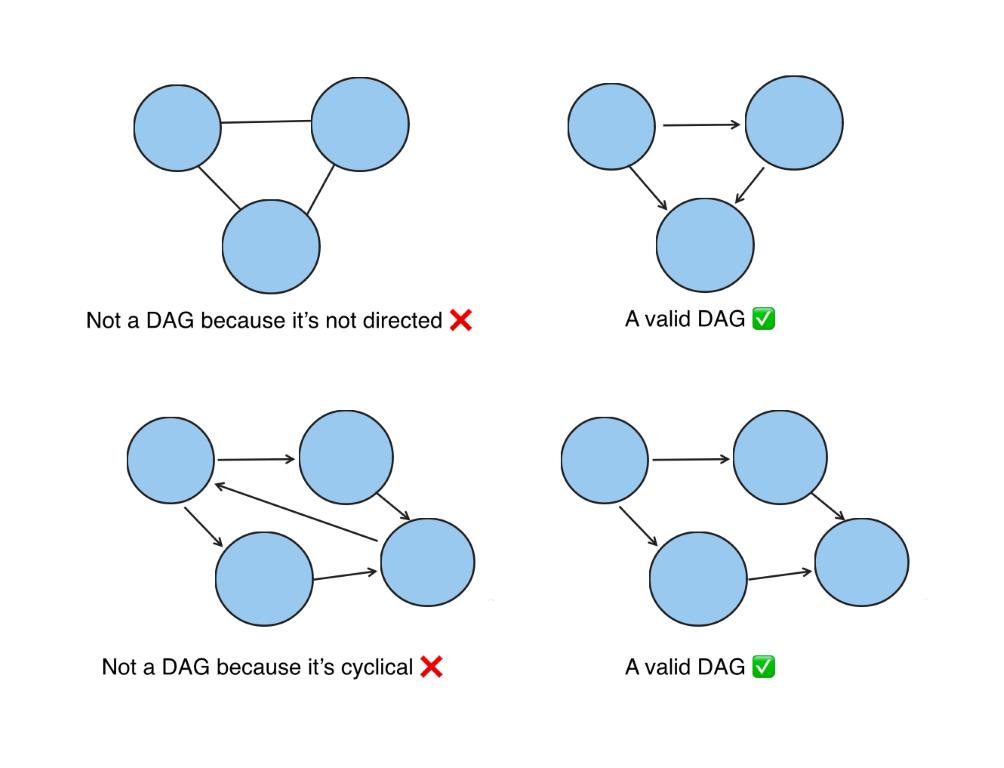 Not a DAG because it's not directed ❌

A valid DAG ✅

Not a DAG because it's cyclical ❌

A valid DAG ✅